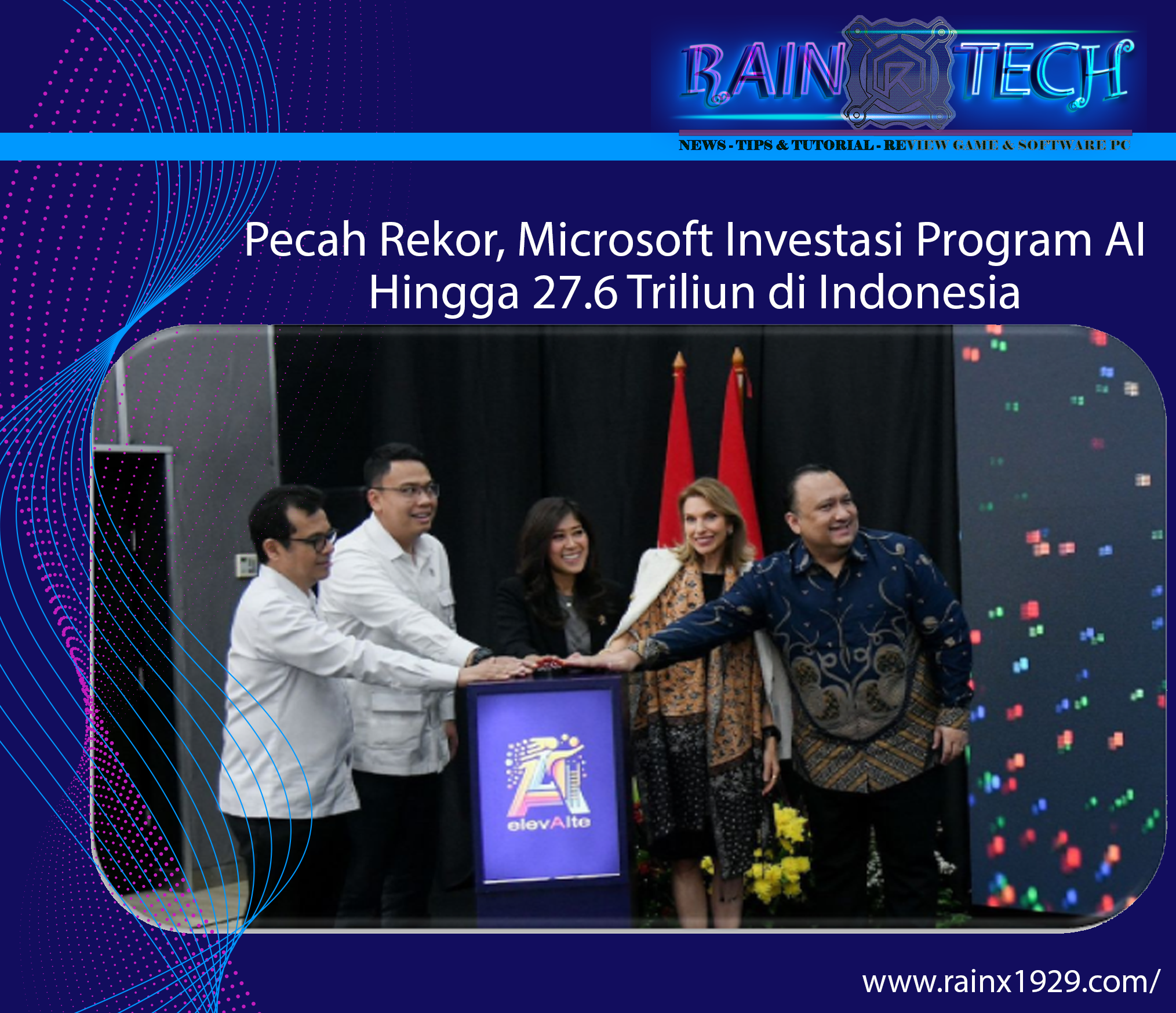 RAIN TECH
NEWS - TIPS & TUTORIAL - REVIEW GAME & SOFTWARE PC

Pecah Rekor, Microsoft Investasi Program AI Hingga 27.6 Triliun di Indonesia

elevAIte

www.rainx1929.com/